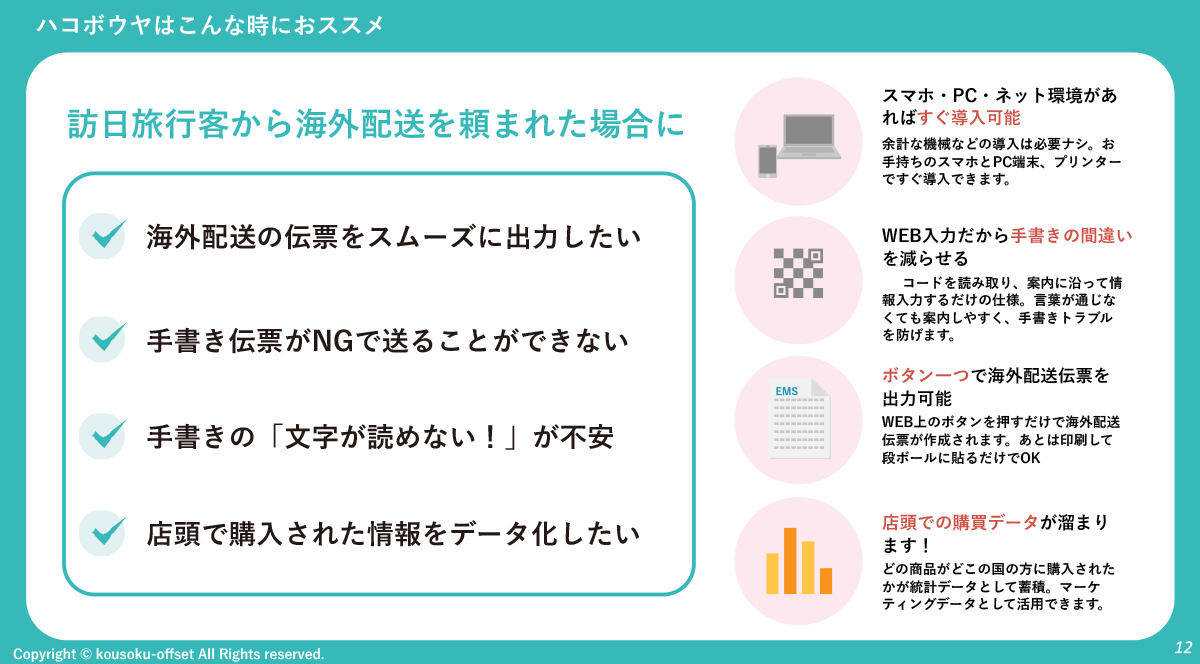 ハコボウヤはこんな時におススメ

訪日旅行客から海外配送を頼まれた場合に

海外配送の伝票をスムーズに出力したい

手書き伝票がNGで送ることができない

手書きの「文字が読めない！」が不安

店頭で購入された情報をデータ化したい

スマホ・PC・ネット環境があればすぐ導入可能
余計な機械などの導入は必要ナシ。お手持ちのスマホとPC端末、プリンターですぐ導入できます。

WEB入力だから手書きの間違いを減らせる
コードを読み取り、案内に沿って情報入力するだけの仕様。言葉が通じなくても案内しやすく、手書きトラブルを防げます。

EMS
ボタン一つで海外配送伝票を出力可能
WEB上のボタンを押すだけで海外配送伝票が作成されます。あとは印刷して段ボールに貼るだけでOK

店頭での購買データが溜まります！
どの商品がどこの国の方に購入されたかが統計データとして蓄積。マーケティングデータとして活用できます。

Copyright © kousoku-offset All Rights reserved.
12